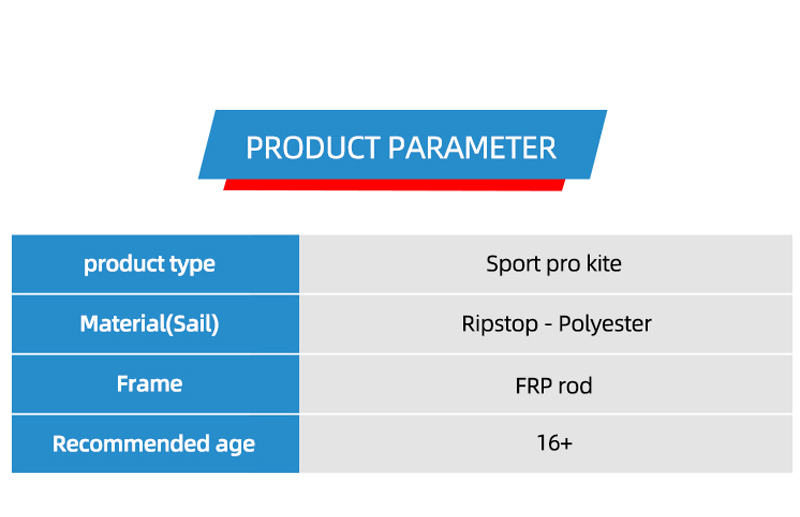 PRODUCT PARAMETER

| product type | Sport pro kite |
|---|---|
| Material(Sail) | Ripstop - Polyester |
| Frame | FRP rod |
| Recommended age | 16+ |